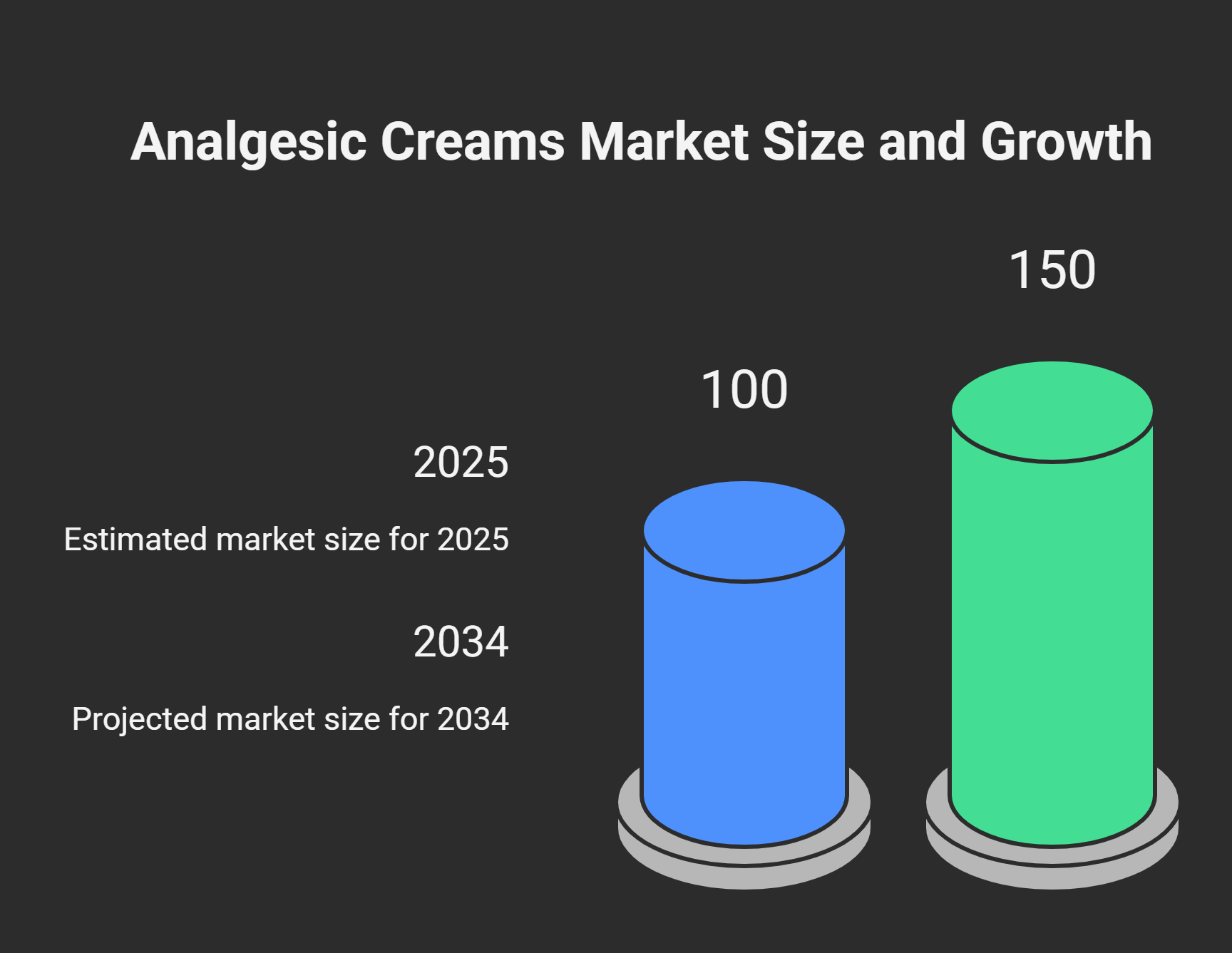 Analgesic Creams Market Size and Growth

150

100

2025

Estimated market size for 2025

2034

Projected market size for 2034